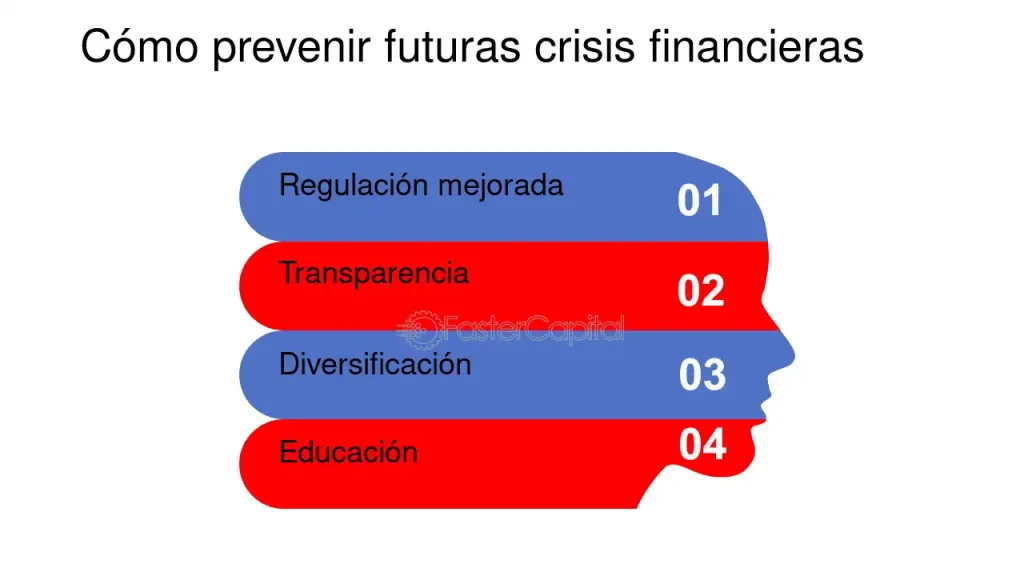 Cómo prevenir futuras crisis financieras

Regulación mejorada
01

Transparencia
02

FasterCapital

Diversificación
03

Educación
04